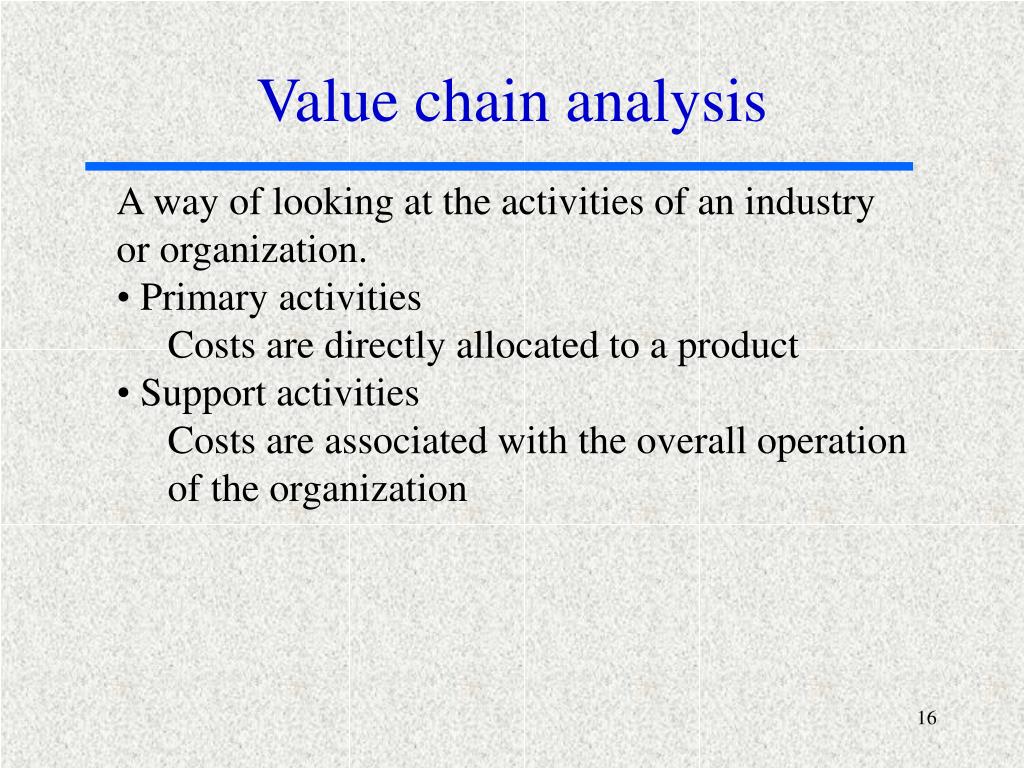 Value chain analysis

A way of looking at the activities of an industry or organization.

• Primary activities

Costs are directly allocated to a product

• Support activities

Costs are associated with the overall operation of the organization

16